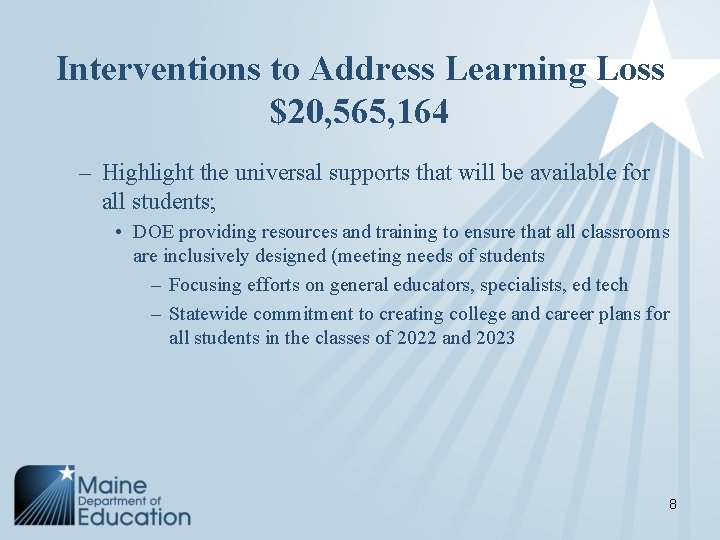 Interventions to Address Learning Loss
\$20,565,164

– Highlight the universal supports that will be available for all students;

• DOE providing resources and training to ensure that all classrooms are inclusively designed (meeting needs of students

– Focusing efforts on general educators, specialists, ed tech

– Statewide commitment to creating college and career plans for all students in the classes of 2022 and 2023

Maine Department of Education

8